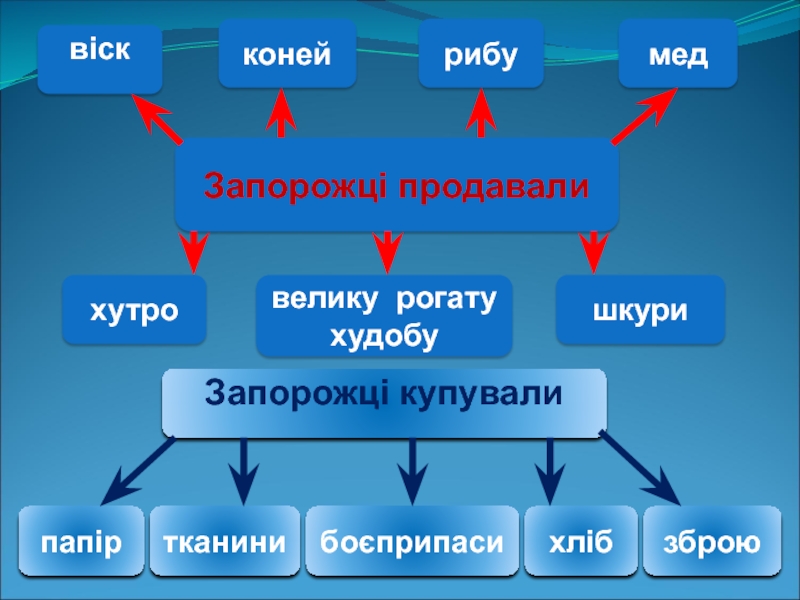 віск

коней

рибу

мед

Запорожці продавали

хутро

велику рогату худобу

шкури

Запорожці купували

папір

тканини

боєприпаси

хліб

зброю